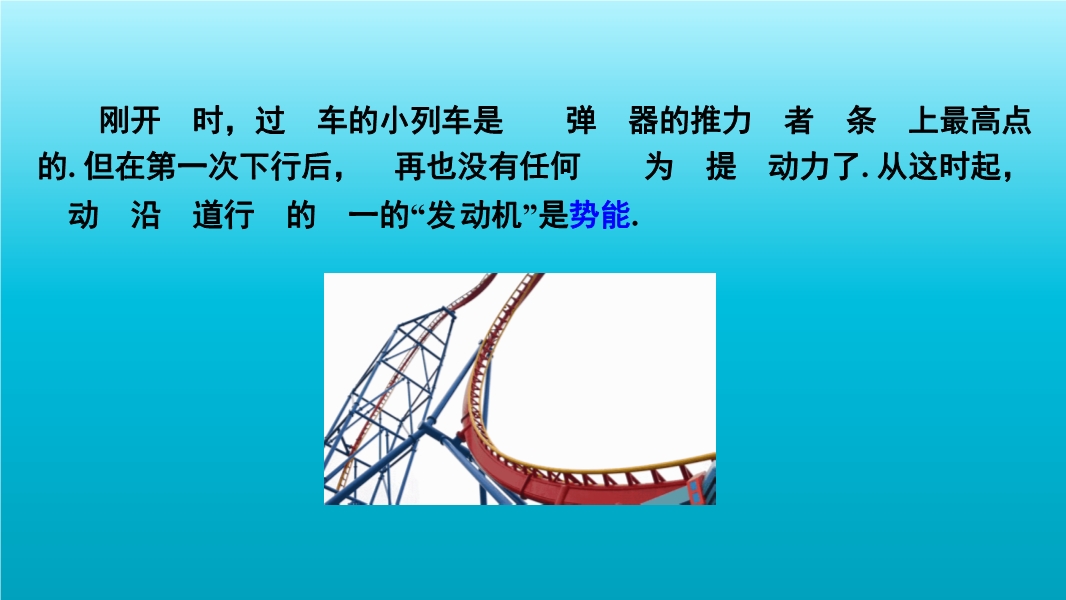 刚开 时，过 车的小列车是 弹 器的推力 者 条 上最高点的. 但在第一次下行后， 再也没有任何 为 提 动力了. 从这时起， 动 沿 道行 的 一的“发动机”是势能.